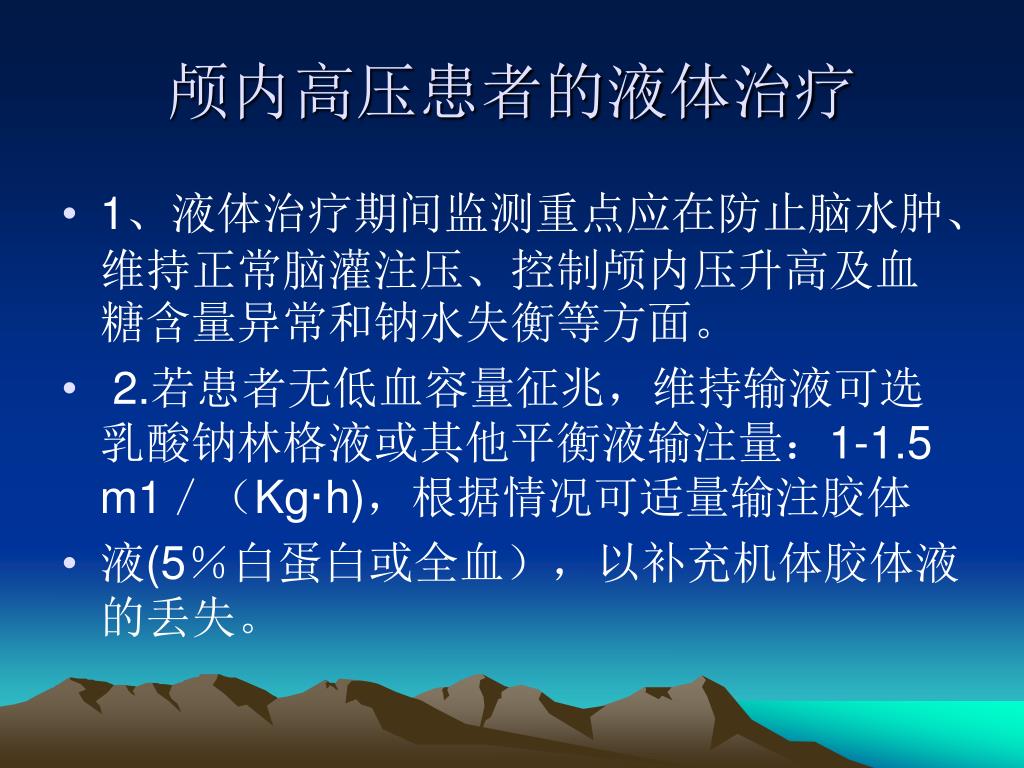 颅内高压患者的液体治疗

• 1、液体治疗期间监测重点应在防止脑水肿、维持正常脑灌注压、控制颅内压升高及血糖含量异常和钠水失衡等方面。

• 2.若患者无低血容量征兆，维持输液可选乳酸钠林格液或其他平衡液输注量：1-1.5 m1／（Kg·h)，根据情况可适量输注胶体

• 液(5％白蛋白或全血），以补充机体胶体液的丢失。